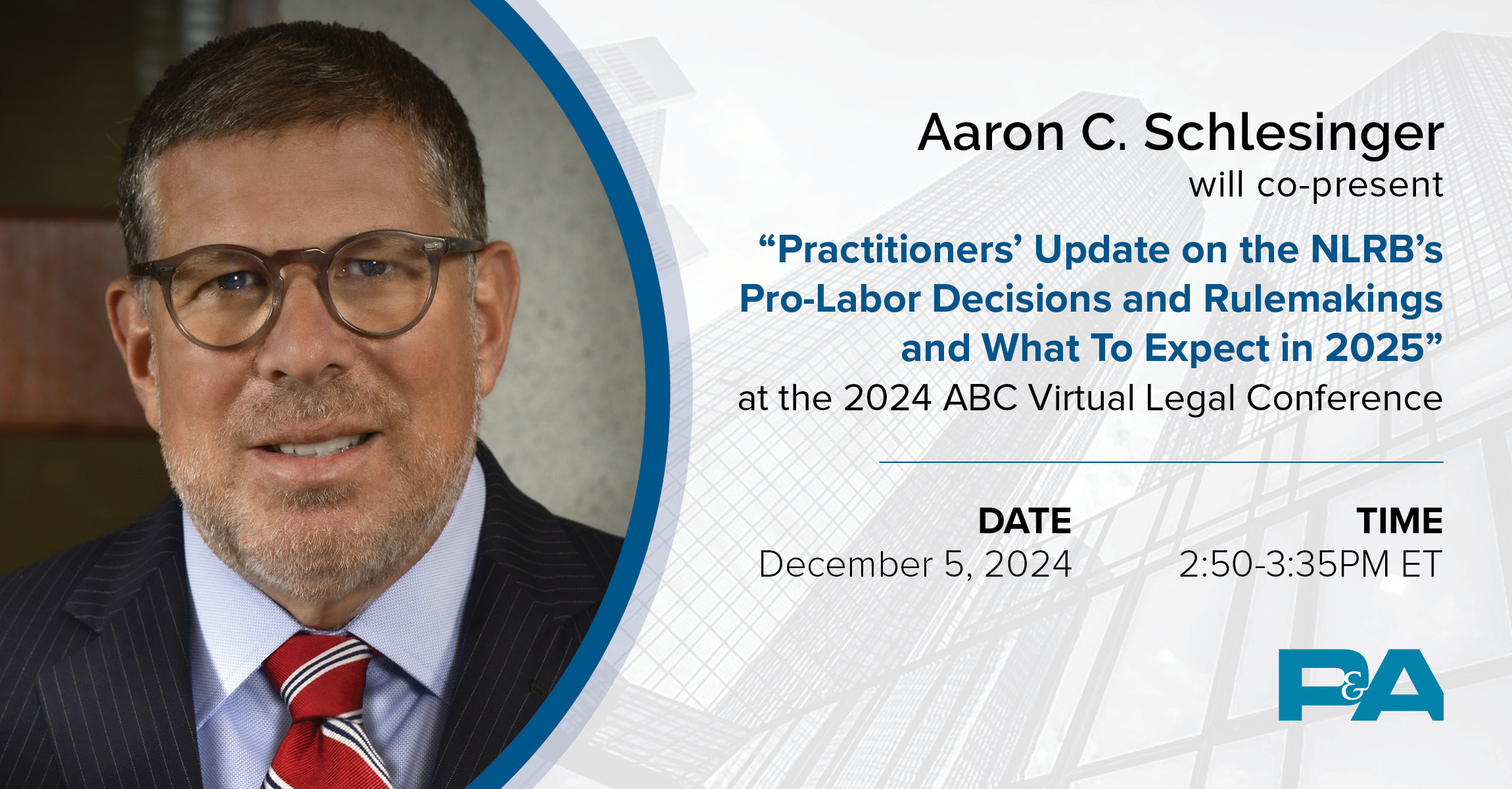 Aaron C. Schlesinger
will co-present

“Practitioners’ Update on the NLRB’s Pro-Labor Decisions and Rulemakings and What To Expect in 2025”
at the 2024 ABC Virtual Legal Conference

DATE
December 5, 2024

TIME
2:50-3:35PM ET

P&A